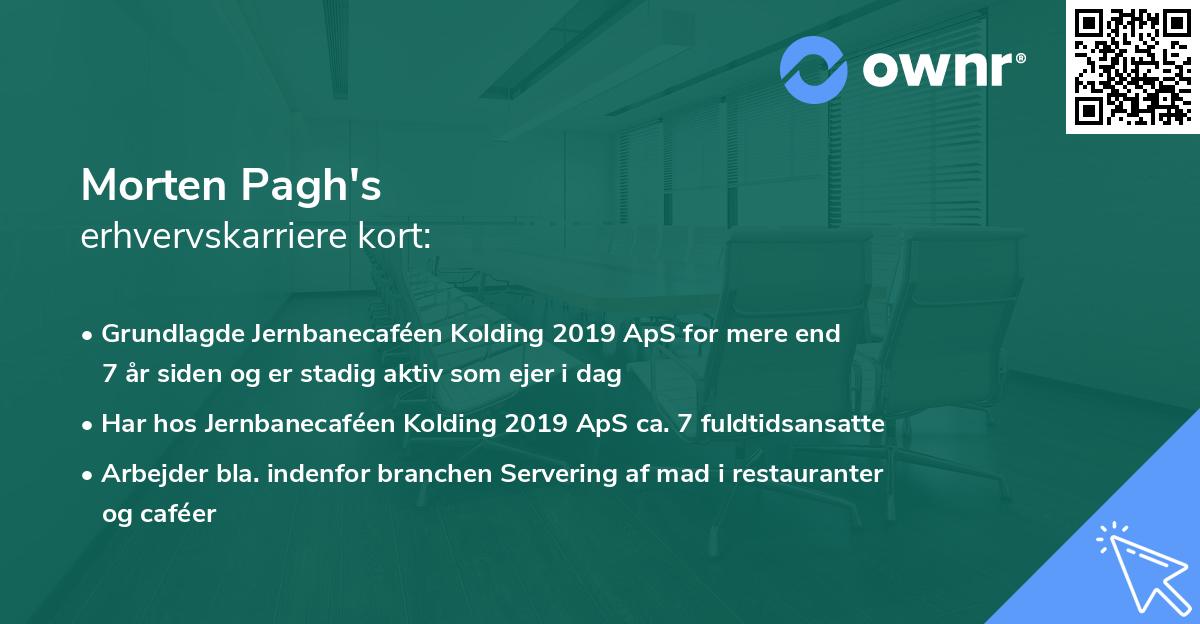 ownr®

Morten Pagh's
erhvervskarriere kort:

• Grundlagde Jernbanecaféen Kolding 2019 ApS for mere end 7 år siden og er stadig aktiv som ejer i dag
• Har hos Jernbanecaféen Kolding 2019 ApS ca. 7 fuldtidsansatte
• Arbejder bla. indenfor branchen Servering af mad i restauranter og caféer